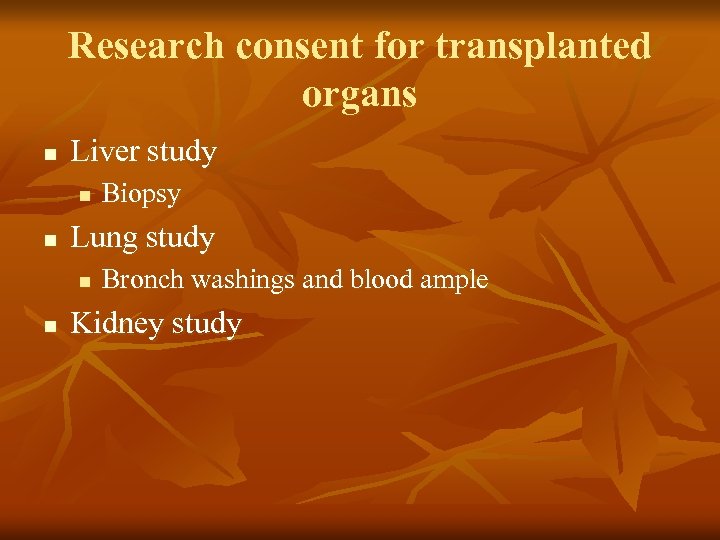 Research consent for transplanted organs

- Liver study
  - Biopsy
- Lung study
  - Bronch washings and blood ample
- Kidney study